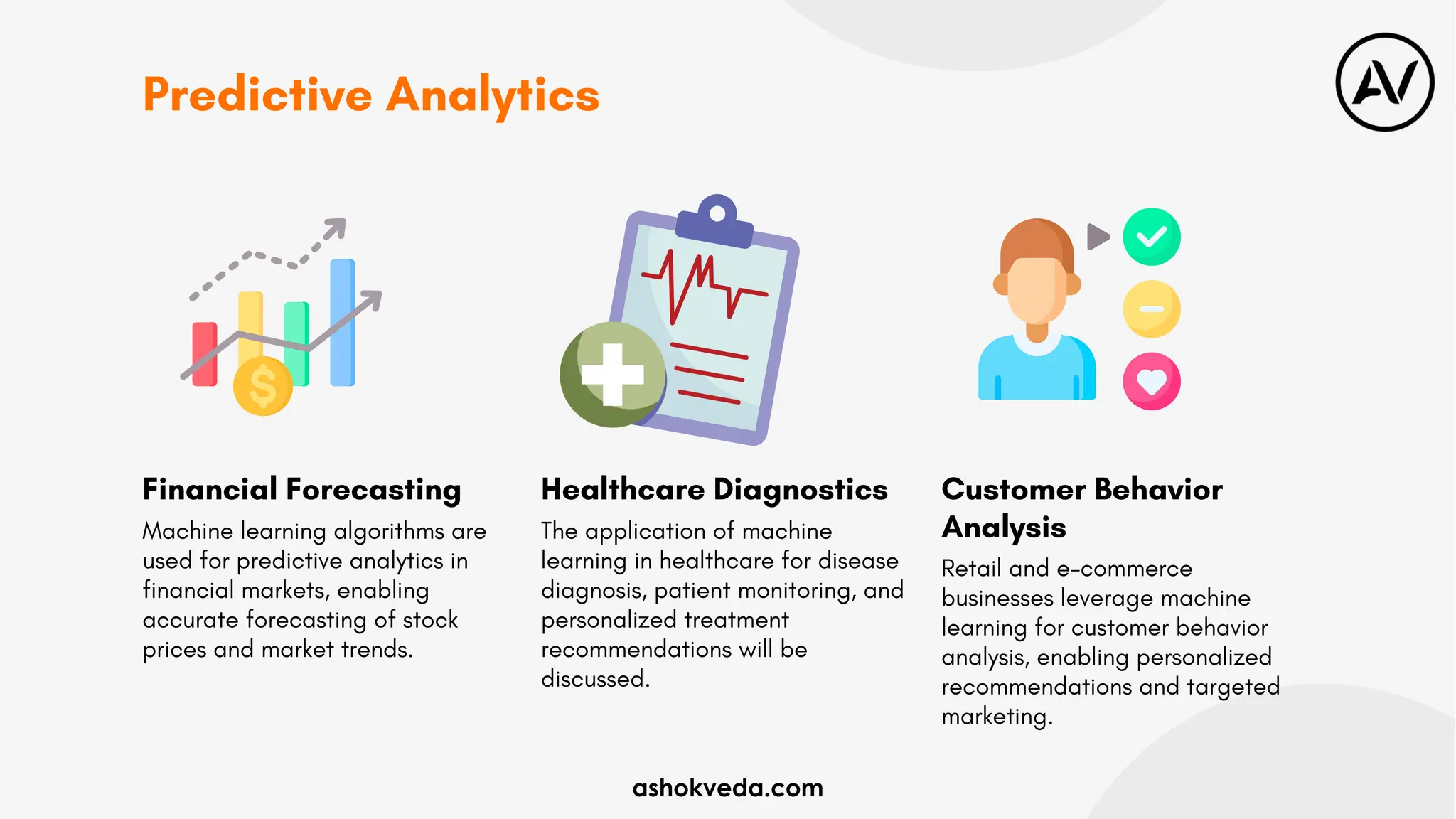 Predictive Analytics

AV

Financial Forecasting

Machine learning algorithms are used for predictive analytics in financial markets, enabling accurate forecasting of stock prices and market trends.

Healthcare Diagnostics

The application of machine learning in healthcare for disease diagnosis, patient monitoring, and personalized treatment recommendations will be discussed.

Customer Behavior Analysis

Retail and e-commerce businesses leverage machine learning for customer behavior analysis, enabling personalized recommendations and targeted marketing.

ashokveda.com